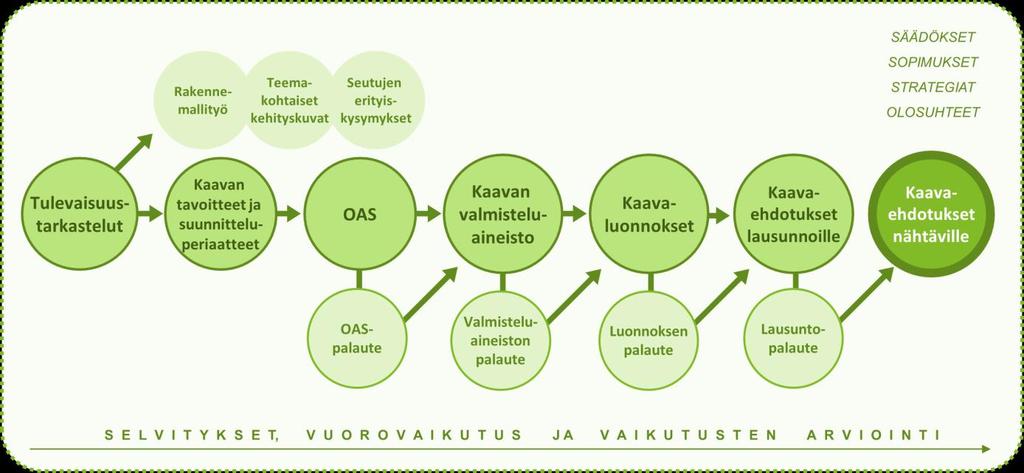 SÄÄDÖKSET
SOPIMUKSET
STRATEGIAT
OLOSUHTEET

Rakennemallityö

Teemakohtaiset kehityskuvat

Seutujen erityiskysymykset

Tulevaisuustarkastelut

Kaavan tavoitteet ja suunnitteluperiaatteet

OAS

Kaavan valmisteluaineisto

Kaavaluonnokset

Kaavaehdotukset lausunnoille

Kaavaehdotukset nähtäville

OAS-palaute

Valmisteluaineiston palaute

Luonnoksen palaute

Lausuntopalaute

SELVITYKSET, VUOROVAIKUTUS JA VAIKUTUSTEN ARVIOINTI